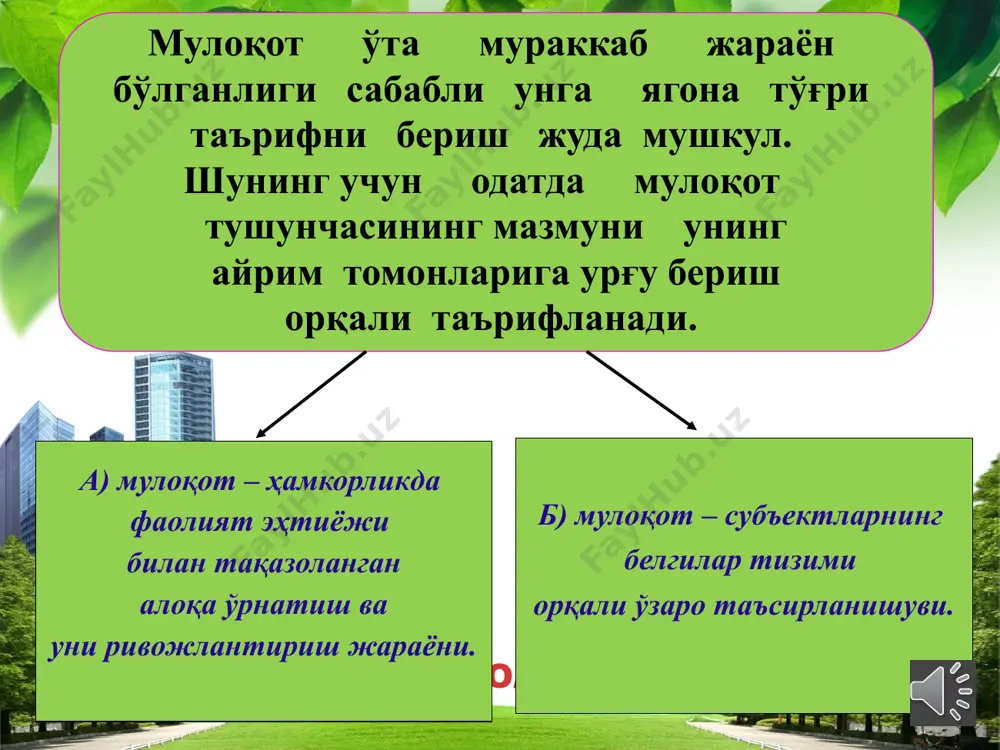 Мулоқот ўта мураккаб жараён бўлганлиги сабабли унга ягона тўғри таърифни бериш жуда мушкул. Шунинг учун одатда мулоқот тушунчасининг мазмуни унинг айрим томонларига урғу бериш орқали таърифланади.

А) мулоқот – ҳамкорликда фаолият эҳтиёжи билан тақазоланган алоқа ўрнатиш ва уни ривожлантириш жараёни.

Б) мулоқот – субъектларнинг белгилар тизими орқали ўзаро таъсирланишуви.

FaylHub.uz